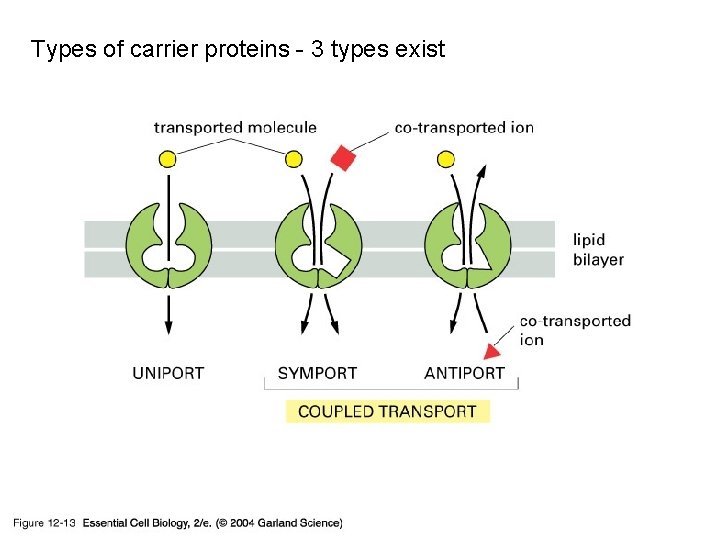 Types of carrier proteins - 3 types exist

transported molecule

co-transported ion

lipid bilayer

co-transported ion

UNIPORT

SYMPORT

ANTIPORT

COUPLED TRANSPORT

Figure 12-13 Essential Cell Biology, 2/e. (© 2004 Garland Science)